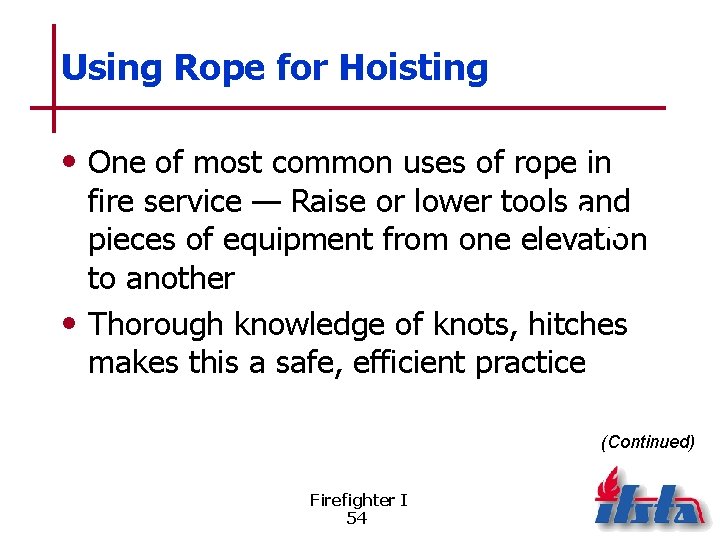 Using Rope for Hoisting

• One of most common uses of rope in fire service — Raise or lower tools and pieces of equipment from one elevation to another

• Thorough knowledge of knots, hitches makes this a safe, efficient practice

(Continued)

Firefighter I
54

ifsta